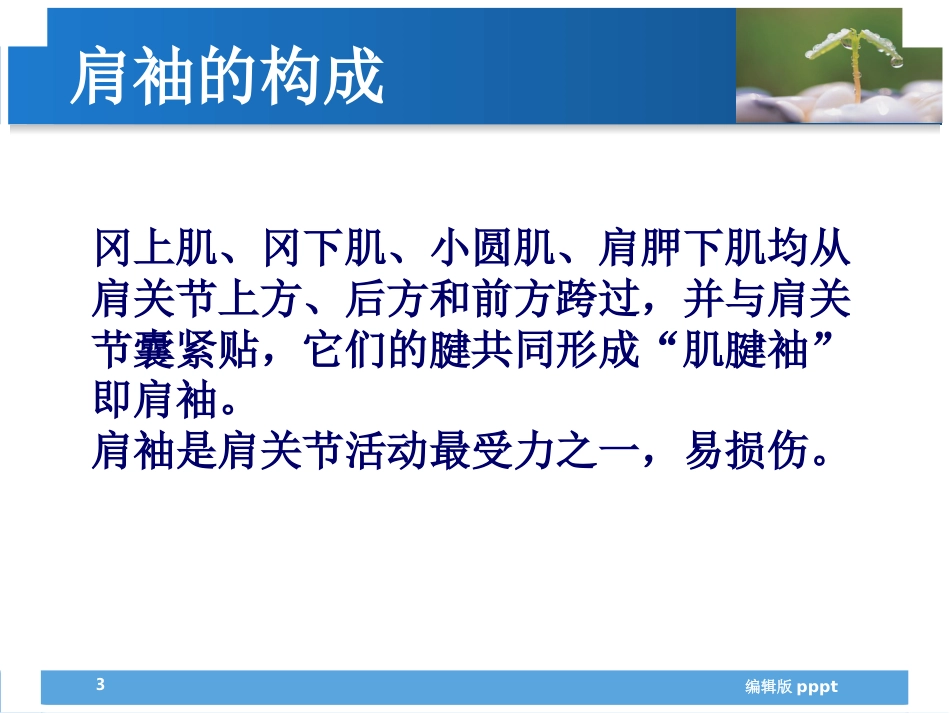 肩袖的构成

冈上肌、冈下肌、小圆肌、肩胛下肌均从肩关节上方、后方和前方跨过，并与肩关节囊紧贴，它们的腱共同形成“肌腱袖”即肩袖。
肩袖是肩关节活动最受力之一，易损伤。

3

编辑版 pppt